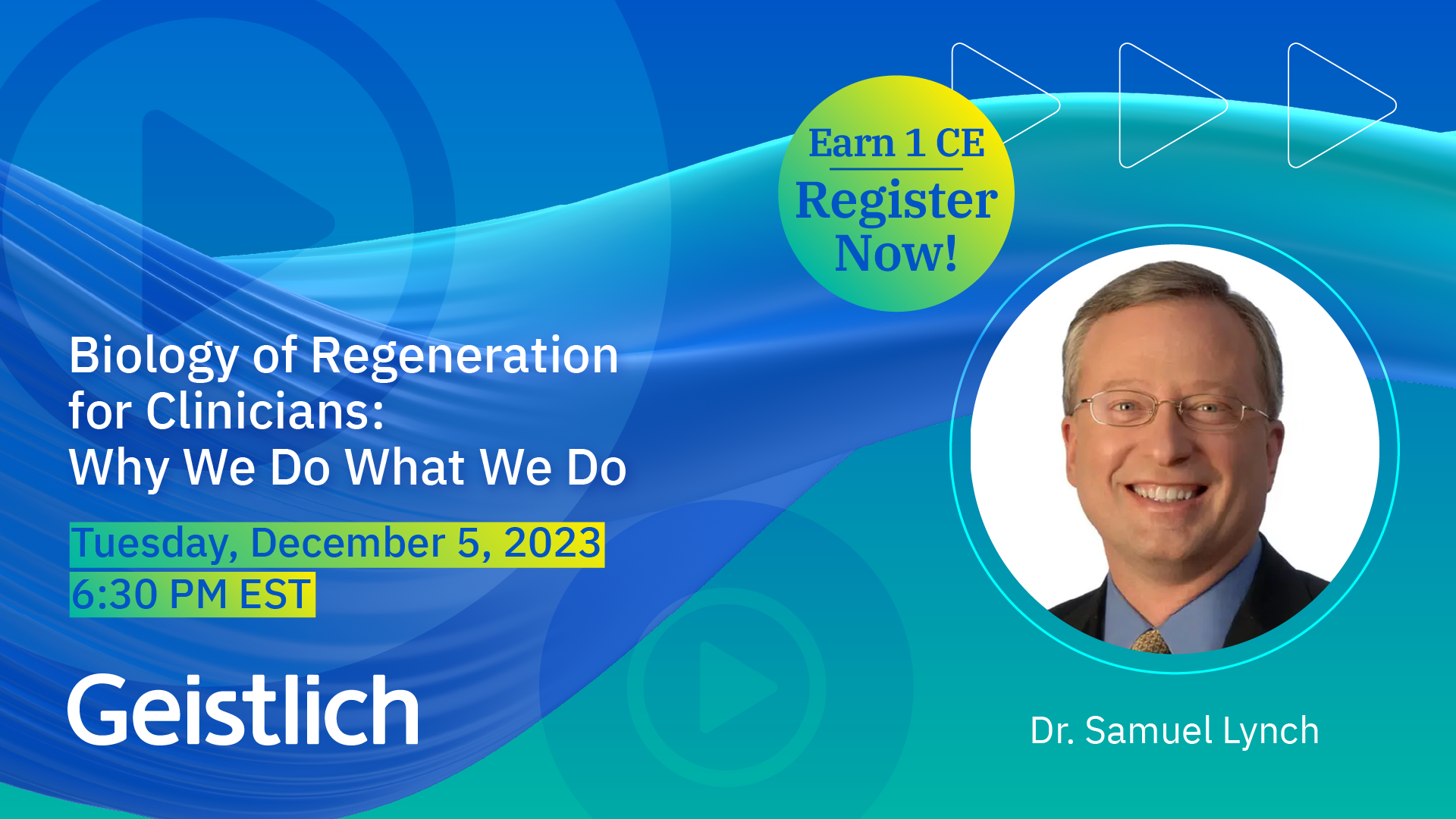 Earn 1 CE
Register Now!

Biology of Regeneration for Clinicians: Why We Do What We Do

Tuesday, December 5, 2023
6:30 PM EST

Geistlich

Dr. Samuel Lynch